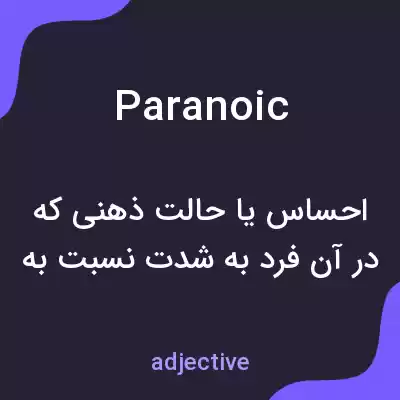 Paranoic

احساس یا حالت ذهنی که در آن فرد به شدت نسبت به

adjective